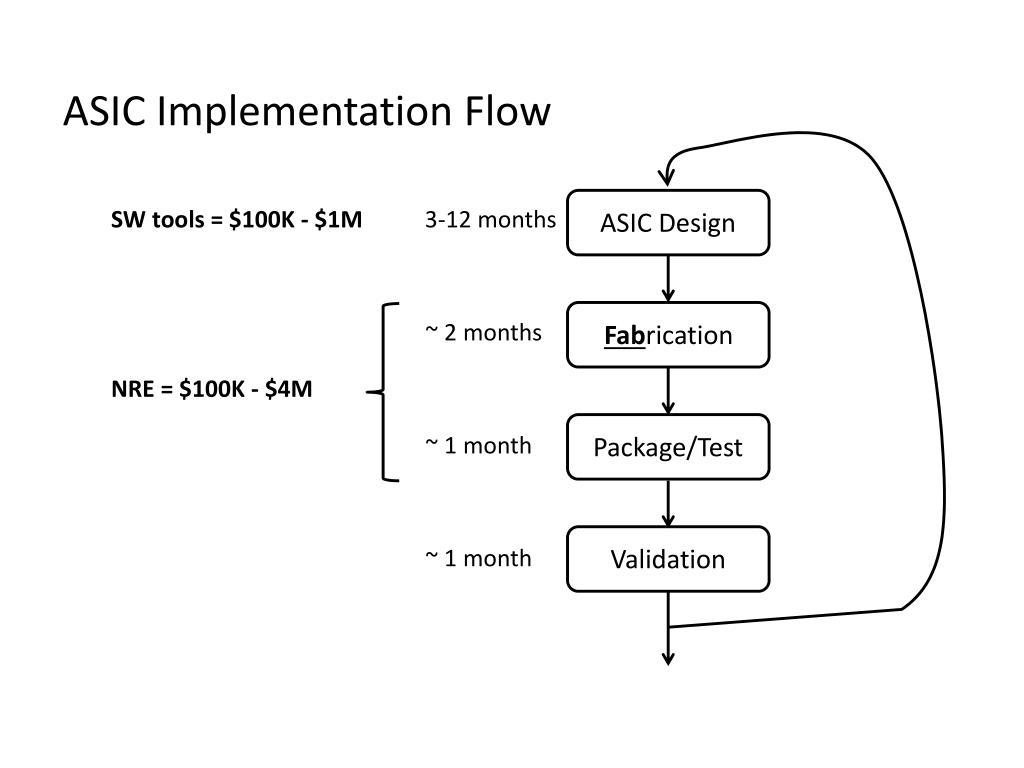 ASIC Implementation Flow

SW tools = \$100K - \$1M

3-12 months

ASIC Design

~ 2 months

Fabrication

NRE = \$100K - \$4M

~ 1 month

Package/Test

~ 1 month

Validation